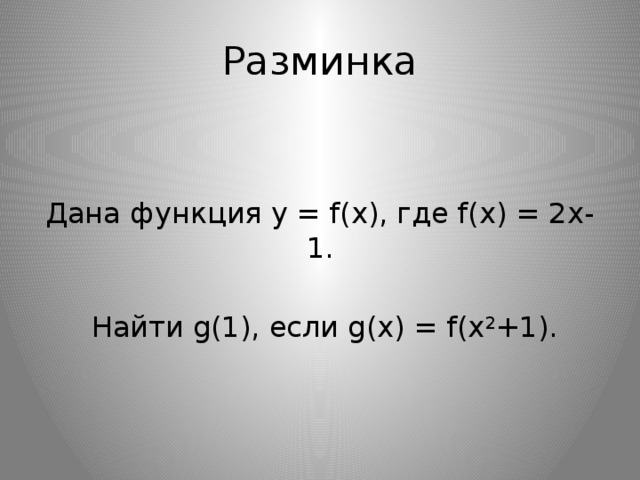 Разминка

Дана функция $y = f(x)$, где $f(x) = 2x-1$.

Найти $g(1)$, если $g(x) = f(x^2+1)$.